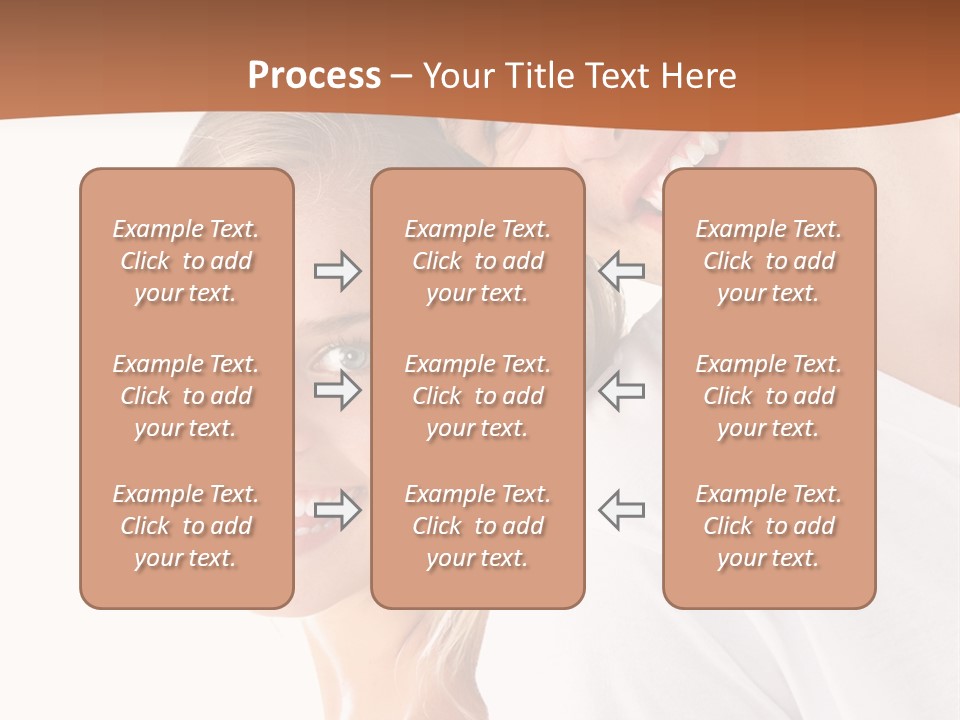 Process – Your Title Text Here

Example Text. Click to add your text.

Example Text. Click to add your text.

Example Text. Click to add your text.

Example Text. Click to add your text.

Example Text. Click to add your text.

Example Text. Click to add your text.

Example Text. Click to add your text.

Example Text. Click to add your text.

Example Text. Click to add your text.